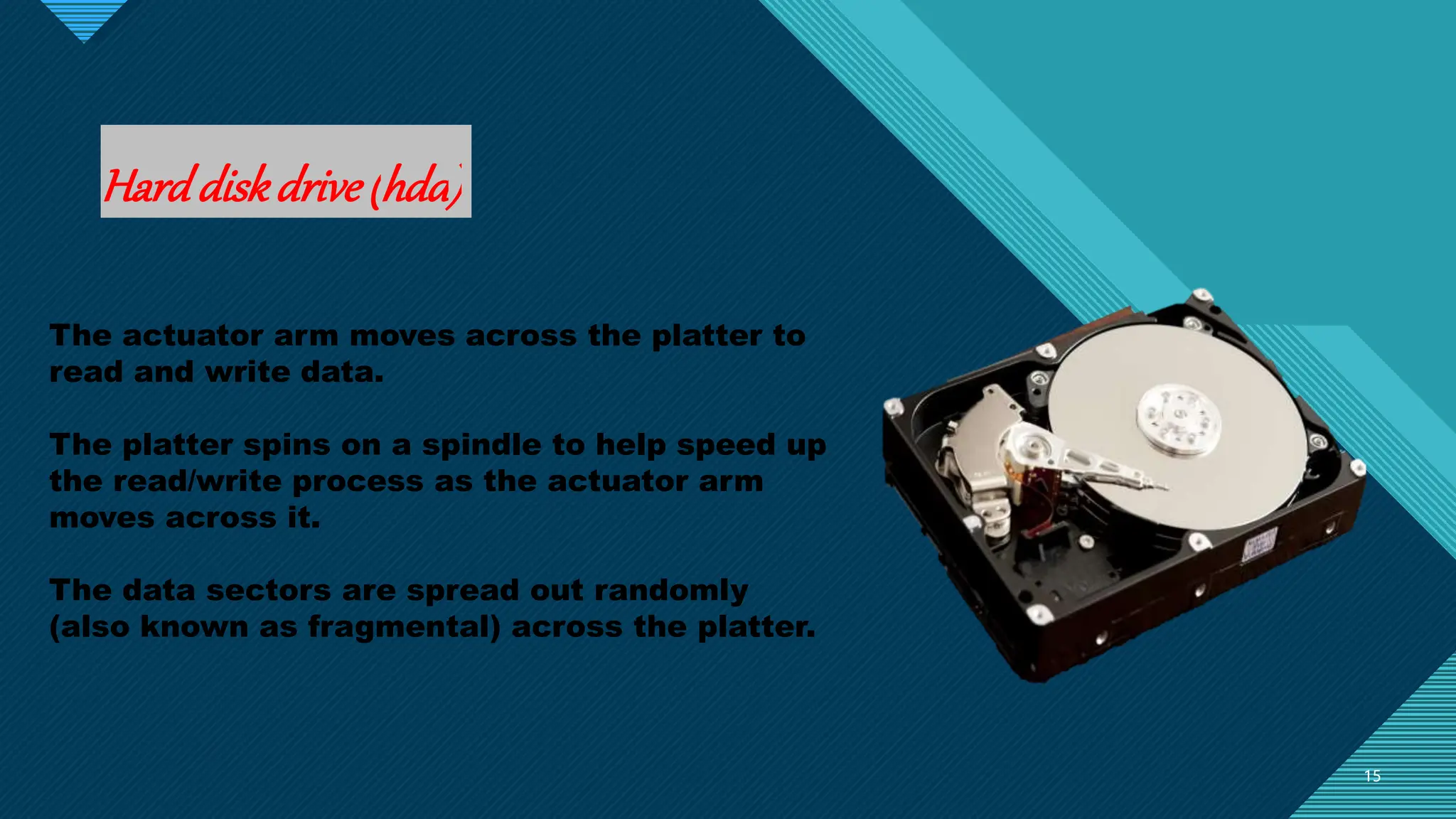 Hard disk drive (hda)

The actuator arm moves across the platter to read and write data.

The platter spins on a spindle to help speed up the read/write process as the actuator arm moves across it.

The data sectors are spread out randomly (also known as fragmental) across the platter.

15